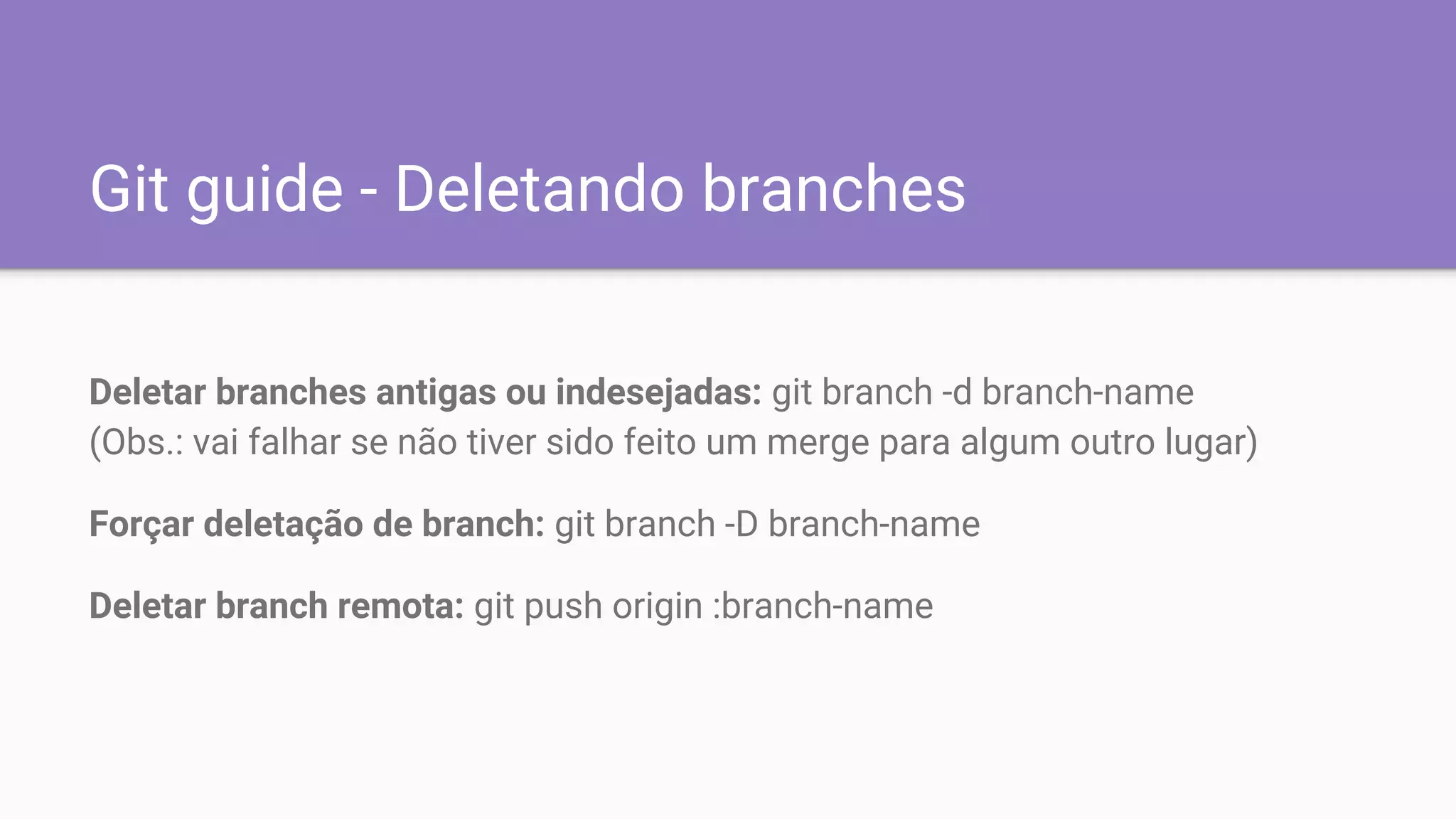 Git guide - Deletando branches

Deletar branches antigas ou indesejadas: git branch -d branch-name
(Obs.: vai falhar se não tiver sido feito um merge para algum outro lugar)

Forçar deletação de branch: git branch -D branch-name

Deletar branch remota: git push origin :branch-name